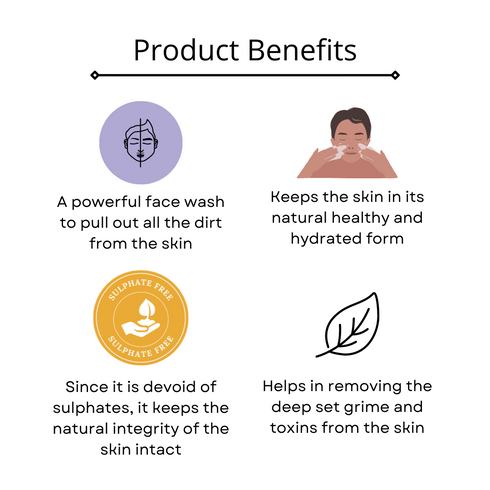 Product Benefits

A powerful face wash to pull out all the dirt from the skin

Keeps the skin in its natural healthy and hydrated form

SULPHATE FREE
SULPHATE FREE

Since it is devoid of sulphates, it keeps the natural integrity of the skin intact

Helps in removing the deep set grime and toxins from the skin